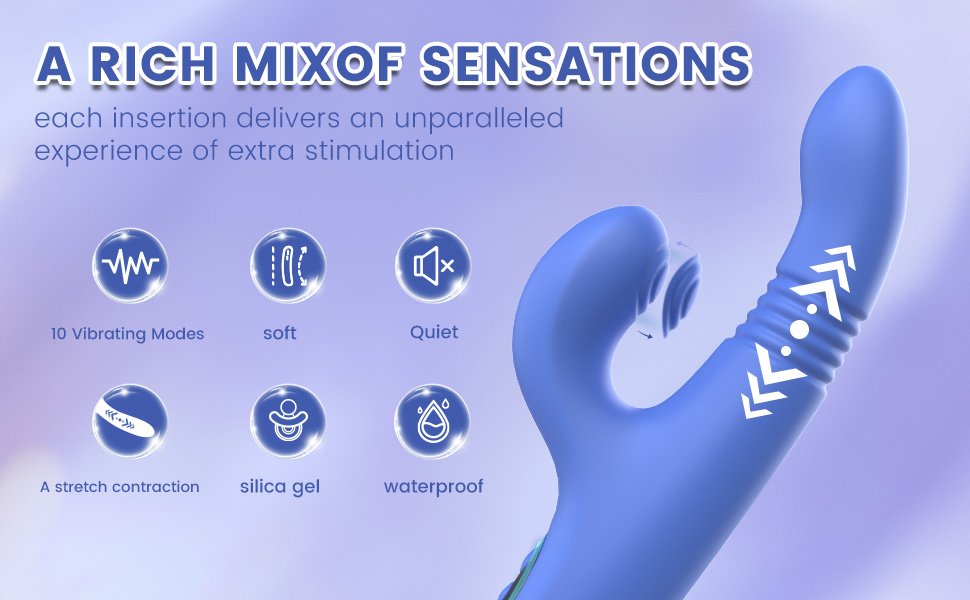 A RICH MIXOF SENSATIONS

each insertion delivers an unparalleled experience of extra stimulation

10 Vibrating Modes

soft

Quiet

A stretch contraction

silica gel

waterproof